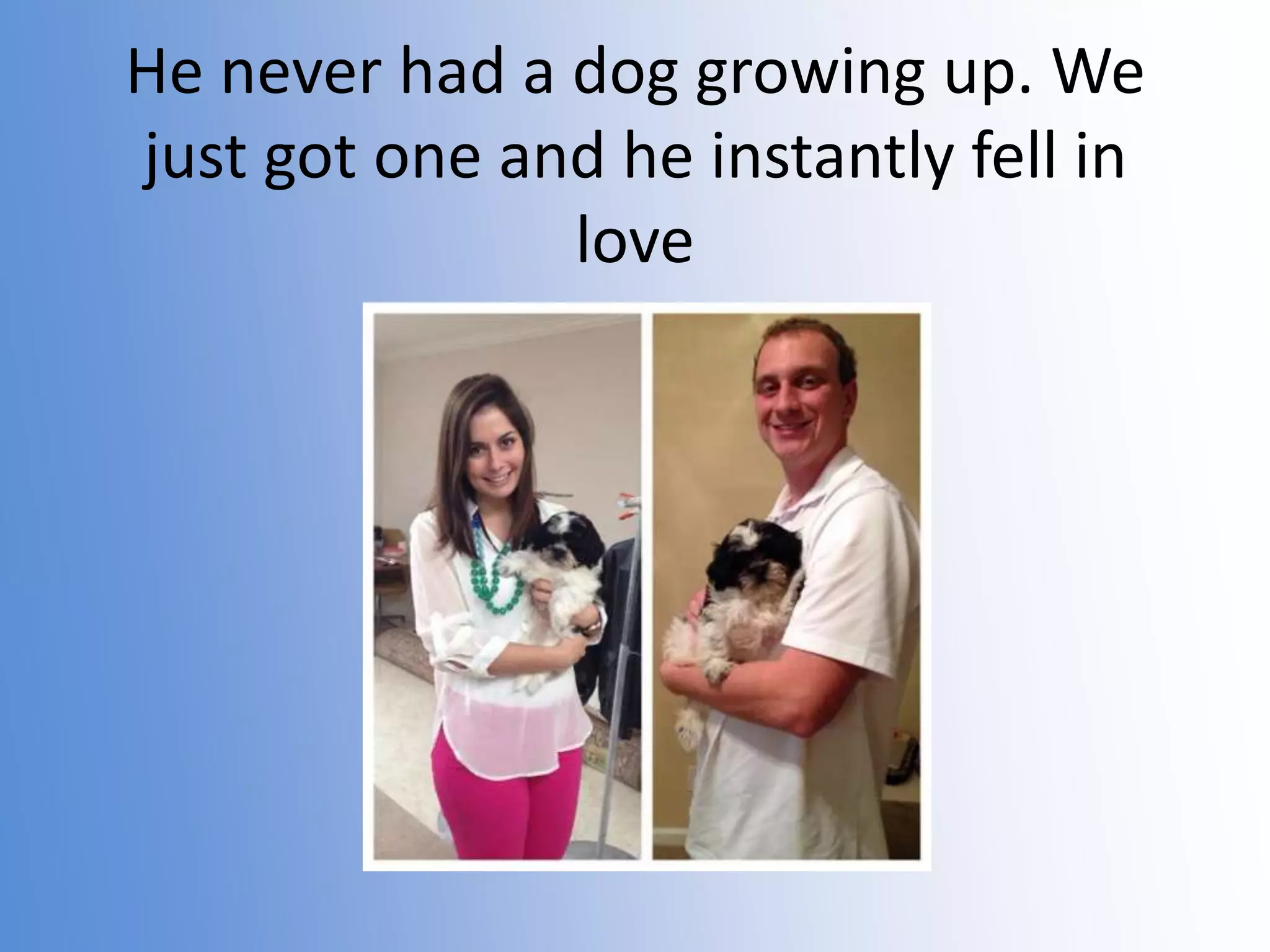 He never had a dog growing up. We just got one and he instantly fell in love